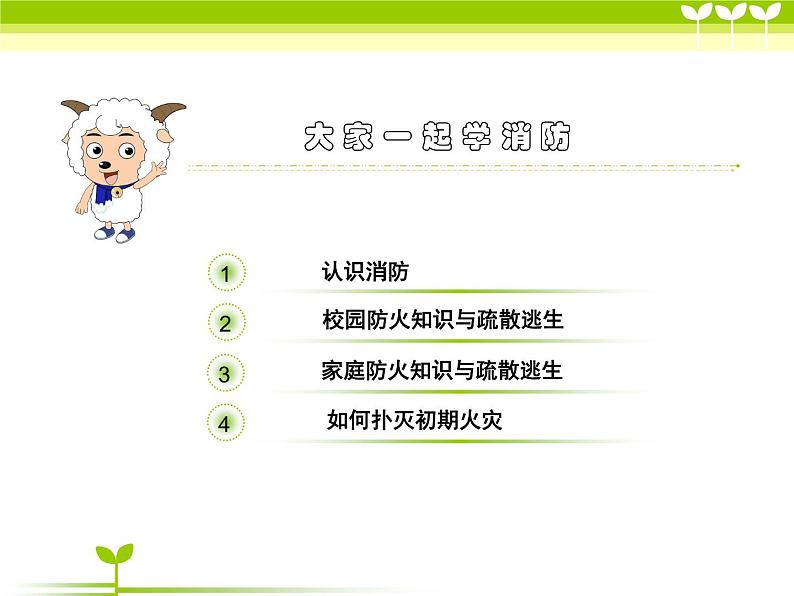 大家一起学消防

1 认识消防

2 校园防火知识与疏散逃生

3 家庭防火知识与疏散逃生

4 如何扑灭初期火灾